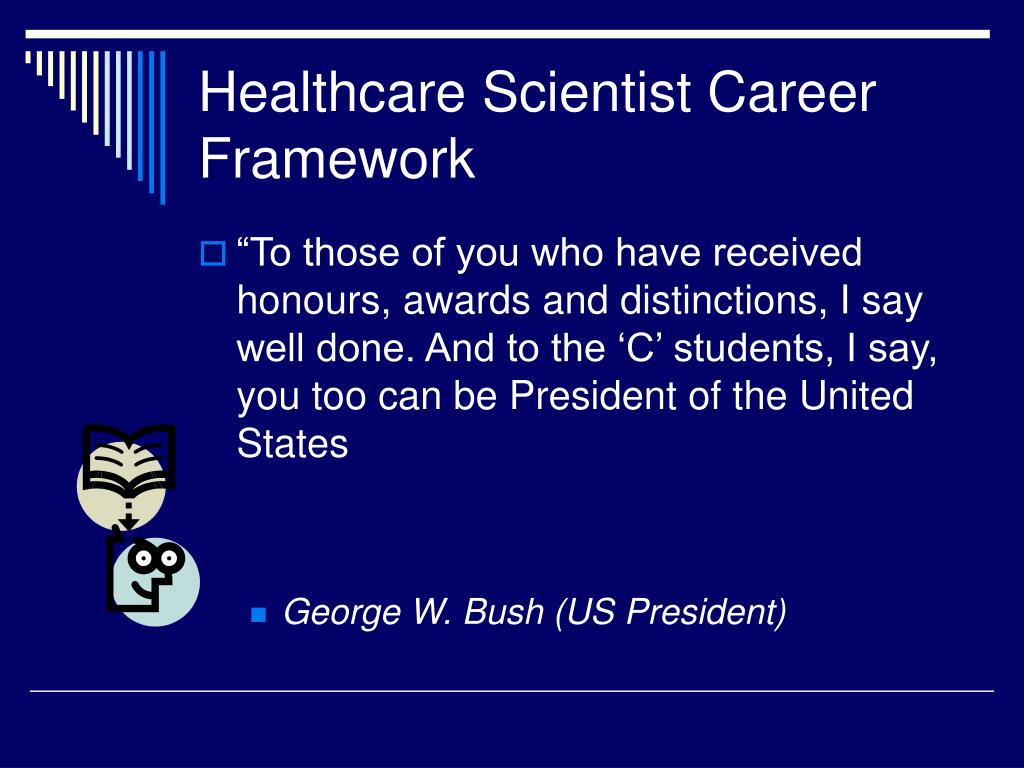 Healthcare Scientist Career Framework

“To those of you who have received honours, awards and distinctions, I say well done. And to the ‘C’ students, I say, you too can be President of the United States

George W. Bush (US President)